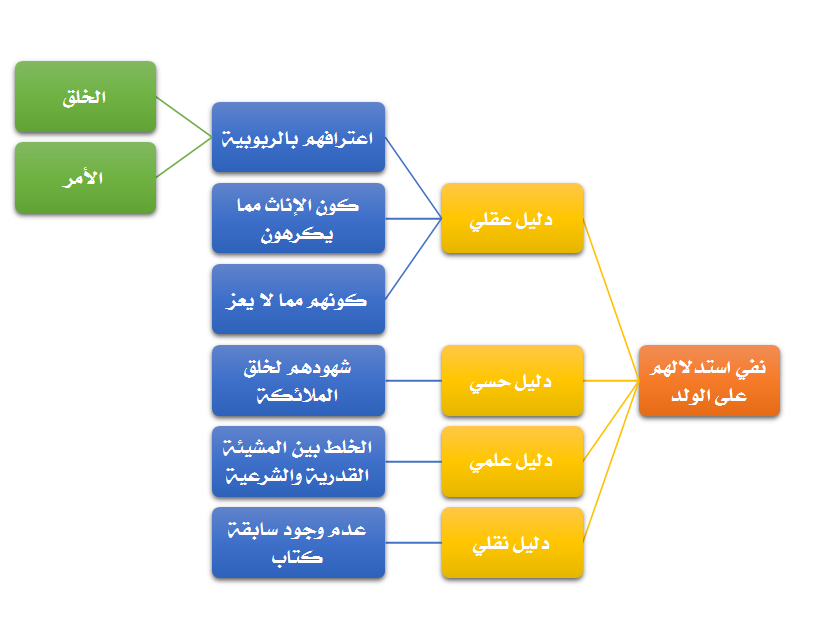 نفي استدلالهم على الولد

دليل عقلي

دليل حسي

دليل علمي

دليل نقلي

اعترافهم بالربوبية

كون الإناث مما يكرهون

كونهم مما لا يعز

شهودهم لخلق الملائكة

الخلط بين المشيئة القدرية والشرعية

عدم وجود سابقة كتاب

الخلق

الأمر